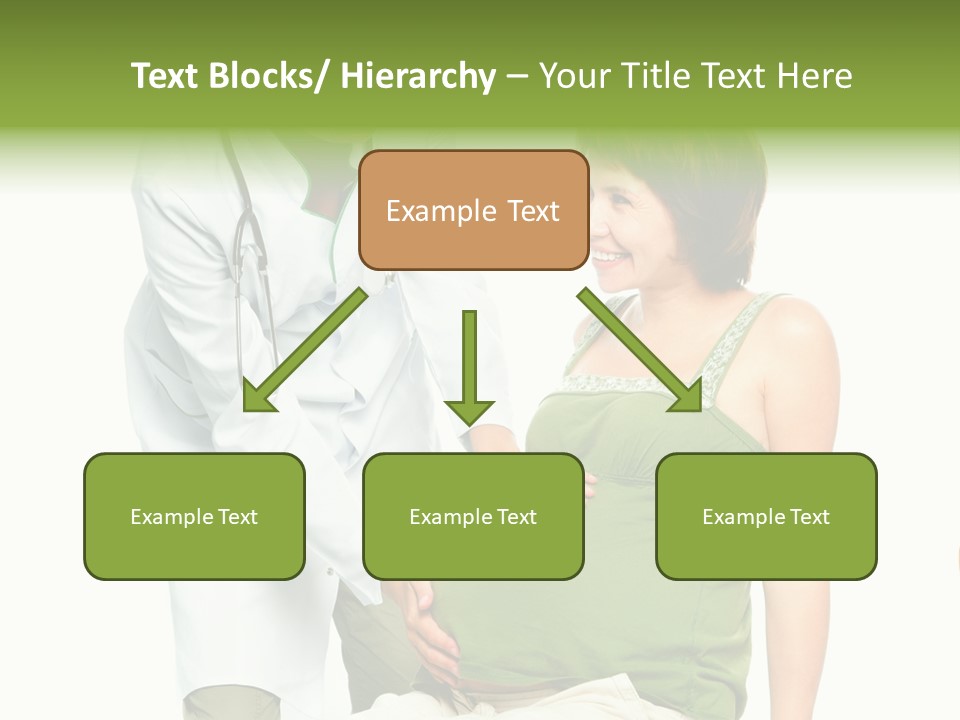 Text Blocks/ Hierarchy – Your Title Text Here

Example Text

Example Text

Example Text

Example Text